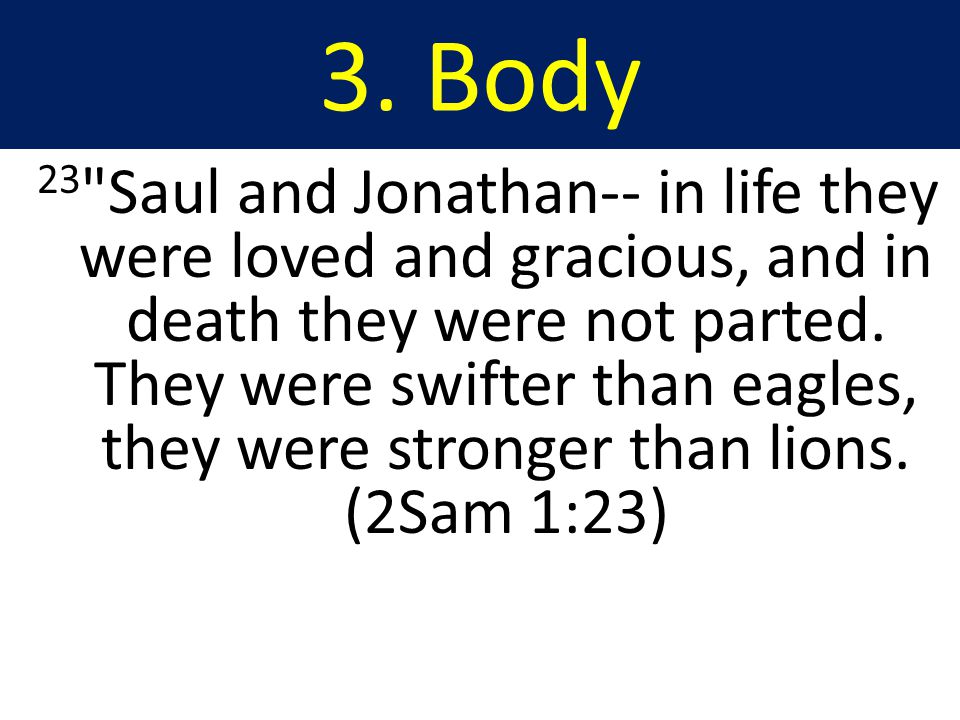 3. Body

$^{23}$"Saul and Jonathan-- in life they were loved and gracious, and in death they were not parted. They were swifter than eagles, they were stronger than lions. (2Sam 1:23)